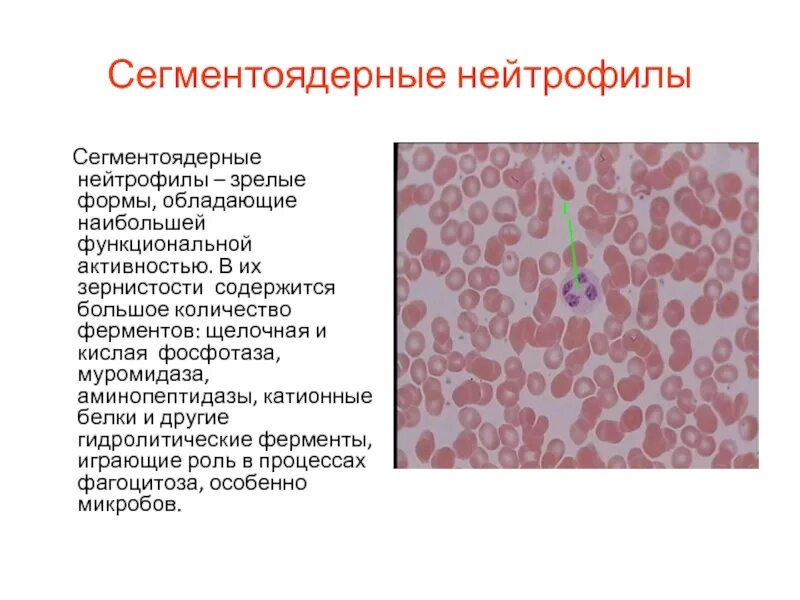 Сегментоядерные нейтрофилы

Сегментоядерные нейтрофилы – зрелые формы, обладающие наибольшей функциональной активностью. В их зернистости содержится большое количество ферментов: щелочная и кислая фосфотаза, муромидаза, аминопептидазы, катионные белки и другие гидролитические ферменты, играющие роль в процессах фагоцитоза, особенно микробов.